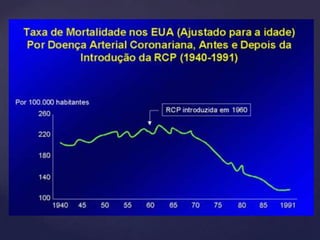 Taxa de Mortalidade nos EUA (Ajustado para a idade) Por Doença Arterial Coronariana, Antes e Depois da Introdução da RCP (1940-1991)

Por 100.000 habitantes

RCP introduzida em 1960

260
220
180
140
100

1940 45 50 55 60 65 70 75 80 85 1991